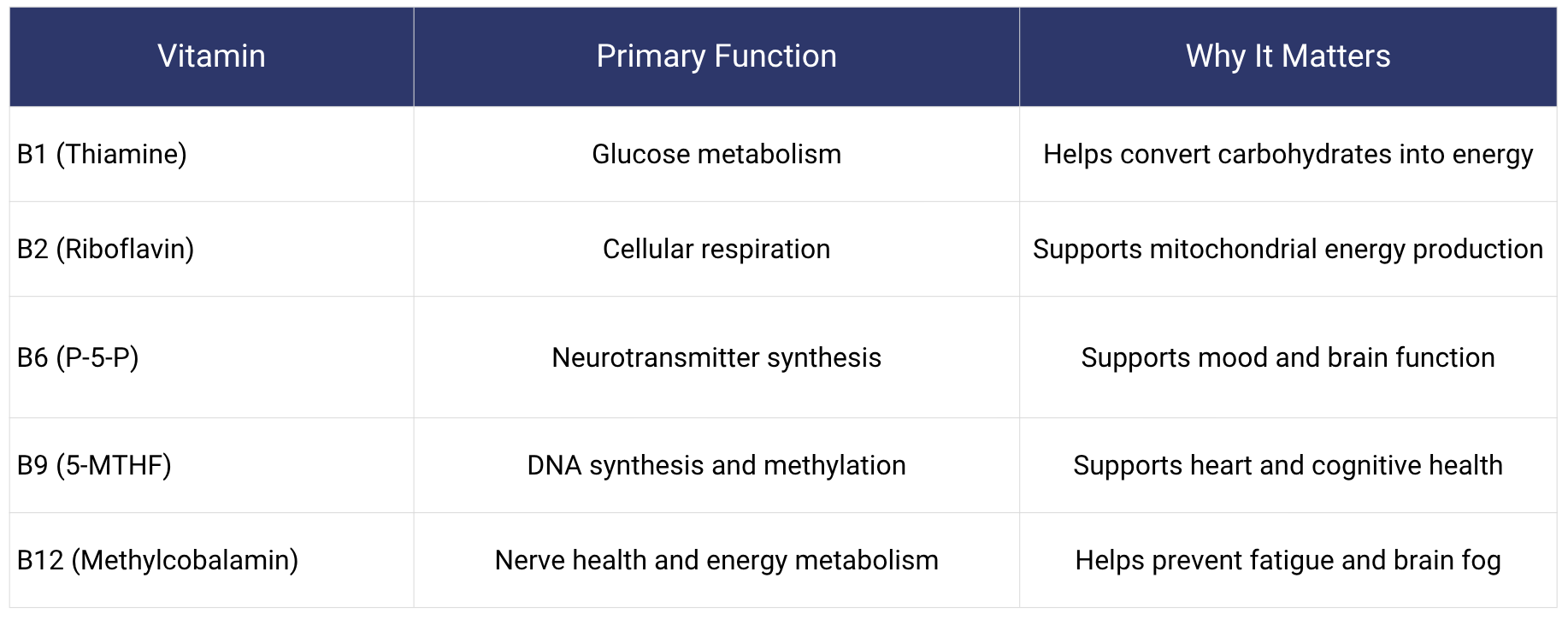 | Vitamin | Primary Function | Why It Matters |
|---|---|---|
| B1 (Thiamine) | Glucose metabolism | Helps convert carbohydrates into energy |
| B2 (Riboflavin) | Cellular respiration | Supports mitochondrial energy production |
| B6 (P-5-P) | Neurotransmitter synthesis | Supports mood and brain function |
| B9 (5-MTHF) | DNA synthesis and methylation | Supports heart and cognitive health |
| B12 (Methylcobalamin) | Nerve health and energy metabolism | Helps prevent fatigue and brain fog |